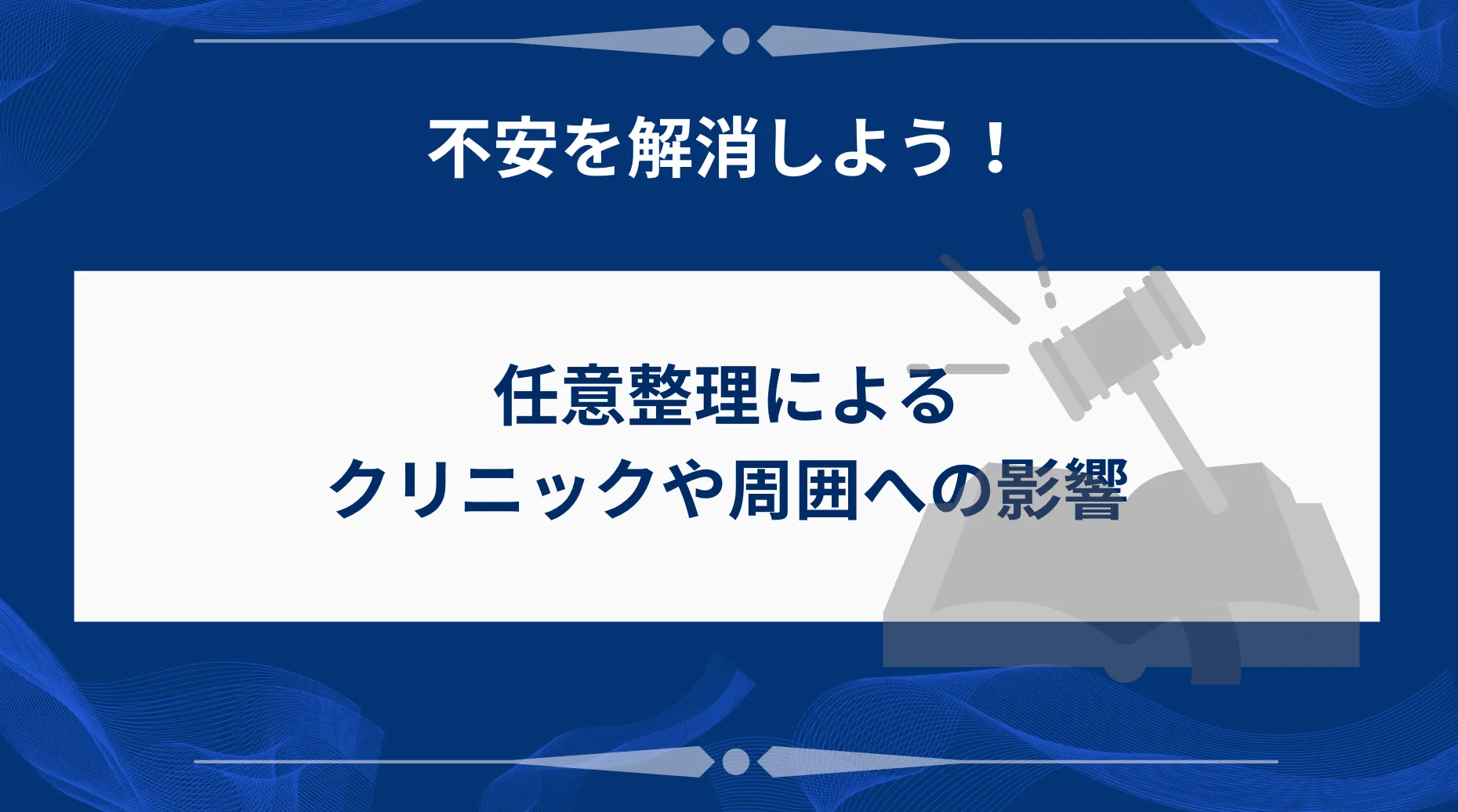 不安を解消しよう！

任意整理による
クリニックや周囲への影響